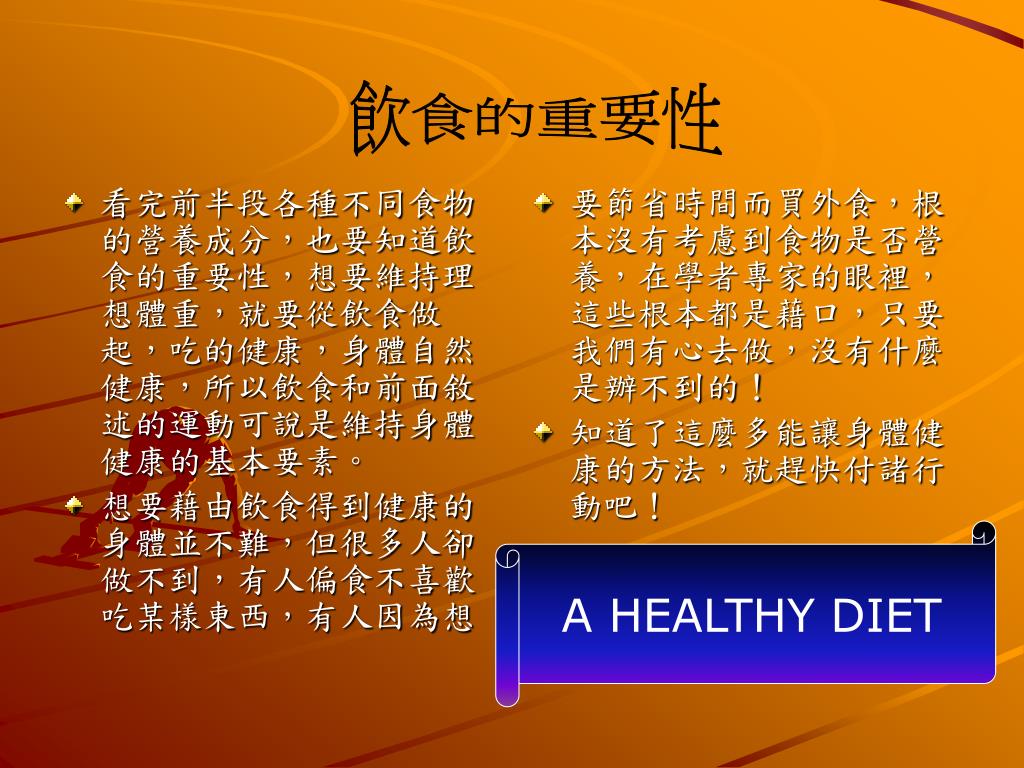 飲食的重要性

看完前半段各種不同食物的營養成分，也要知道飲食的重要性，想要維持理想體重，就要從飲食做起，吃的健康，身體自然健康，所以飲食和前面敘述的運動可說是維持身體健康的基本要素。

想要藉由飲食得到健康的身體並不難，但很多人卻做不到，有人偏食不喜歡吃某樣東西，有人因為想

要節省時間而買外食，根本沒有考慮到食物是否營養，在學者專家的眼裡，這些根本都是藉口，只要我們有心去做，沒有什麼是辦不到的！

知道了這麼多能讓身體健康的方法，就趕快付諸行動吧！

A HEALTHY DIET